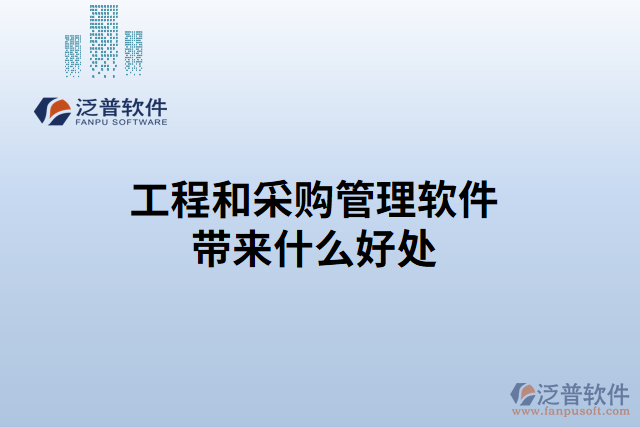 泛普软件
FANPU SOFTWARE

工程和采购管理软件带来什么好处

泛普软件
www.fanpusoft.com